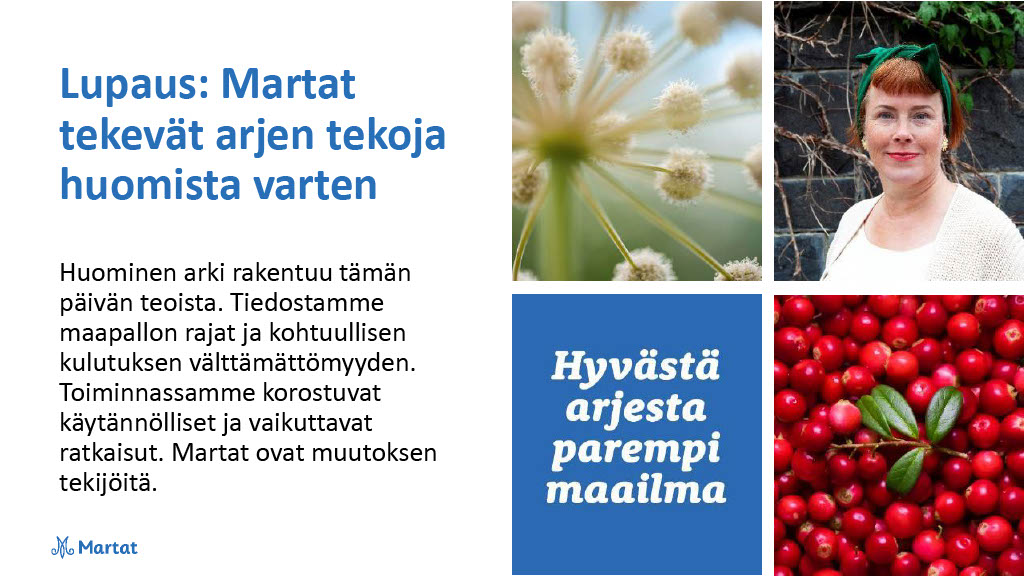 Lupaus: Martat tekevät arjen tekoja huomista varten

Huominen arki rakentuu tämän päivän teoista. Tiedostamme maapallon rajat ja kohtuullisen kulutuksen välttämättömyyden. Toiminnassamme korostuvat käytännölliset ja vaikuttavat ratkaisut. Martat ovat muutoksen tekijöitä.

Martat

Hyvästä arjesta parempi maailma